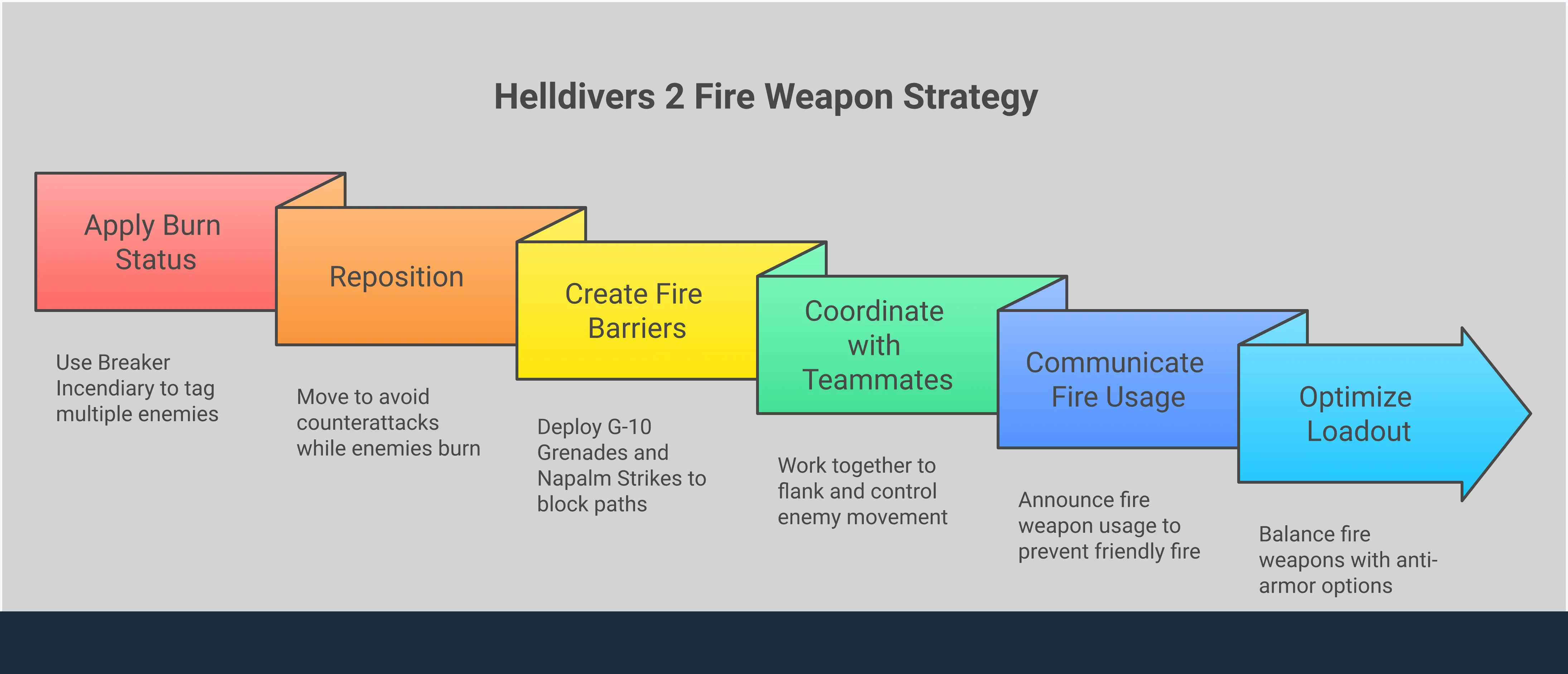 Helldivers 2 Fire Weapon Strategy

Apply Burn Status

Use Breaker Incendiary to tag multiple enemies

Reposition

Move to avoid counterattacks while enemies burn

Create Fire Barriers

Deploy G-10 Grenades and Napalm Strikes to block paths

Coordinate with Teammates

Work together to flank and control enemy movement

Communicate Fire Usage

Announce fire weapon usage to prevent friendly fire

Optimize Loadout

Balance fire weapons with anti-armor options